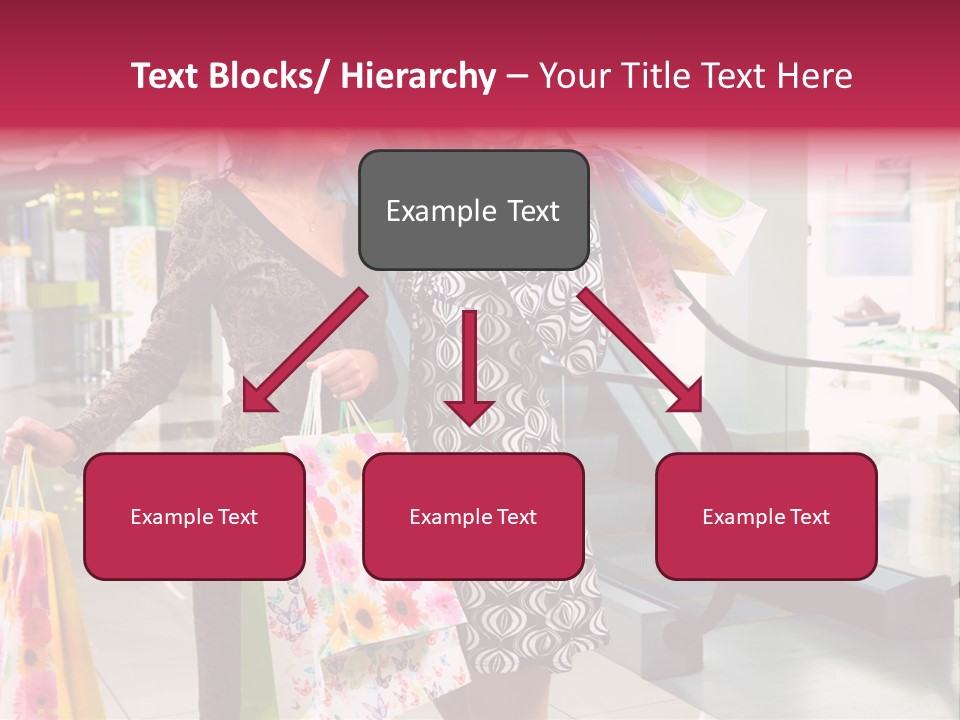 Text Blocks/ Hierarchy – Your Title Text Here

Example Text

Example Text

Example Text

Example Text